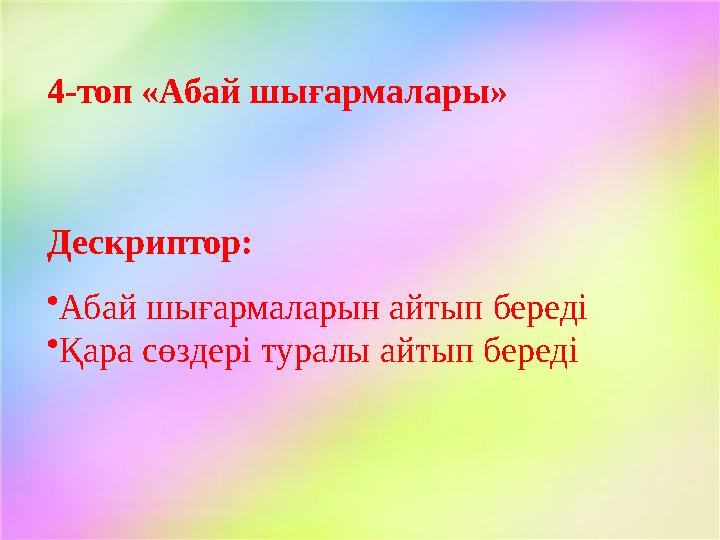 4-топ «Абай шығармалары»

Дескриптор:

• Абай шығармаларын айтып береді
• Қара сөздері туралы айтып береді